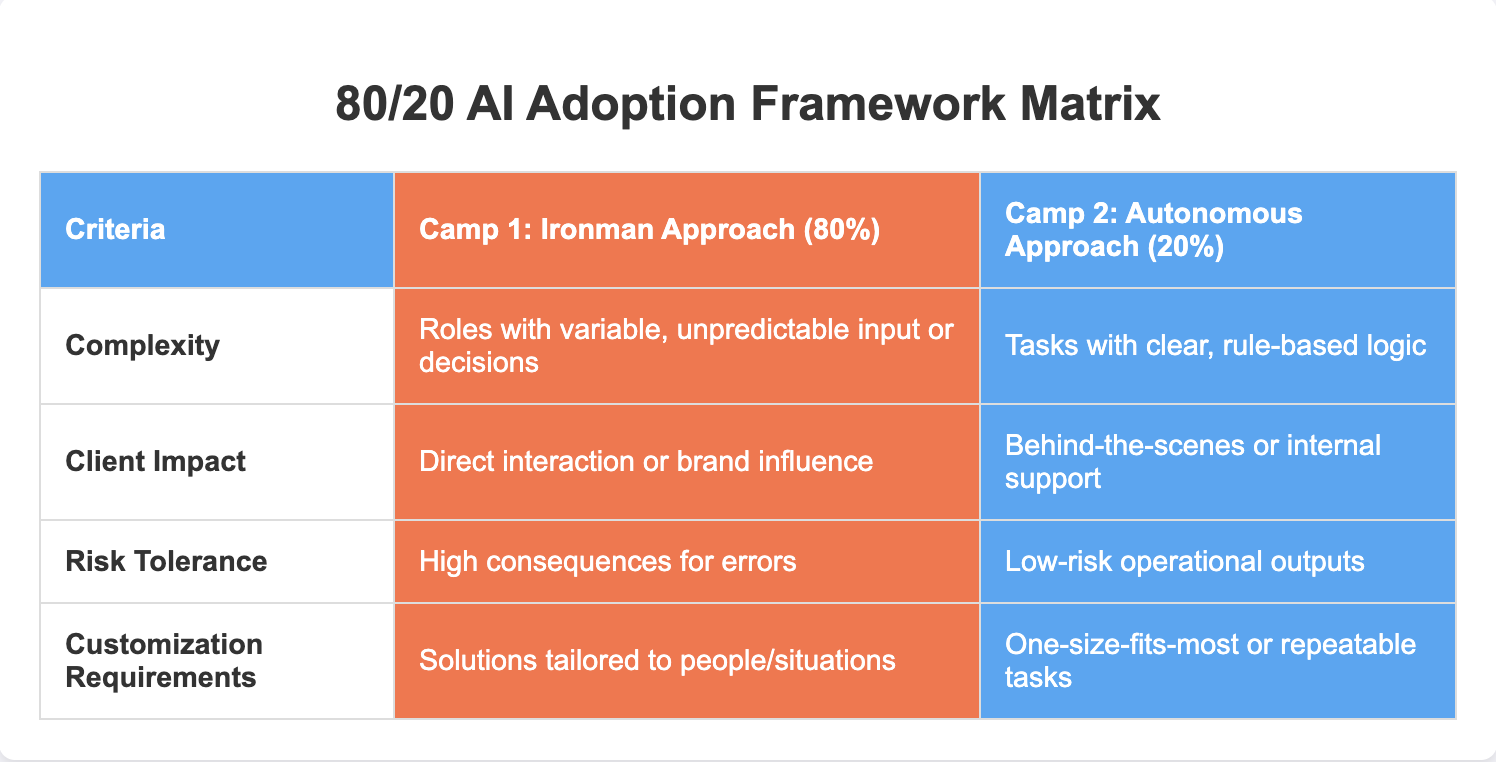 80/20 AI Adoption Framework Matrix

| Criteria | Camp 1: Ironman Approach (80%) | Camp 2: Autonomous Approach (20%) |
|---|---|---|
| Complexity | Roles with variable, unpredictable input or decisions | Tasks with clear, rule-based logic |
| Client Impact | Direct interaction or brand influence | Behind-the-scenes or internal support |
| Risk Tolerance | High consequences for errors | Low-risk operational outputs |
| Customization Requirements | Solutions tailored to people/situations | One-size-fits-most or repeatable tasks |